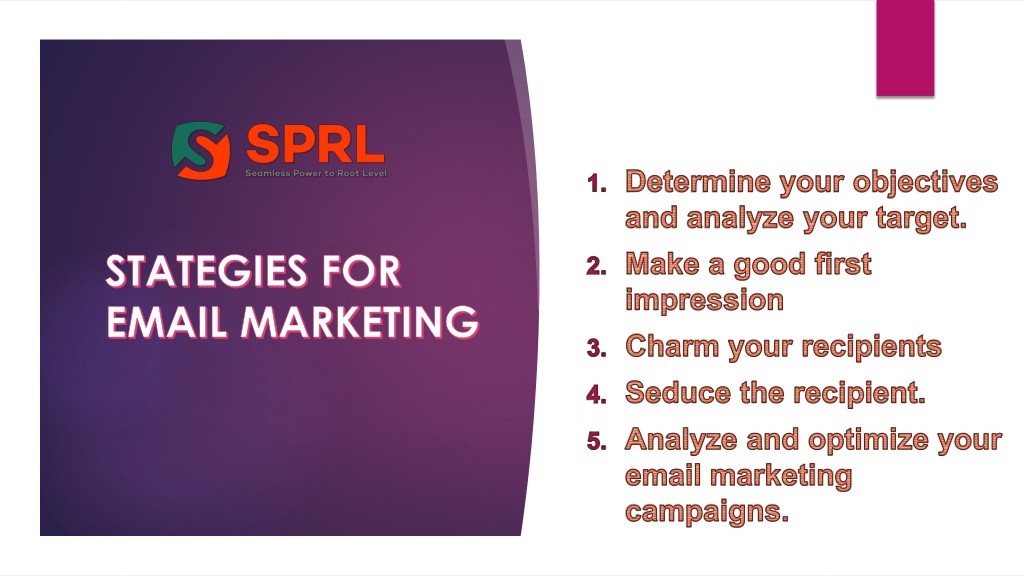 SPRL
Seamless Power to Root Level

STATEGIES FOR EMAIL MARKETING

1. Determine your objectives and analyze your target.
2. Make a good first impression
3. Charm your recipients
4. Seduce the recipient.
5. Analyze and optimize your email marketing campaigns.